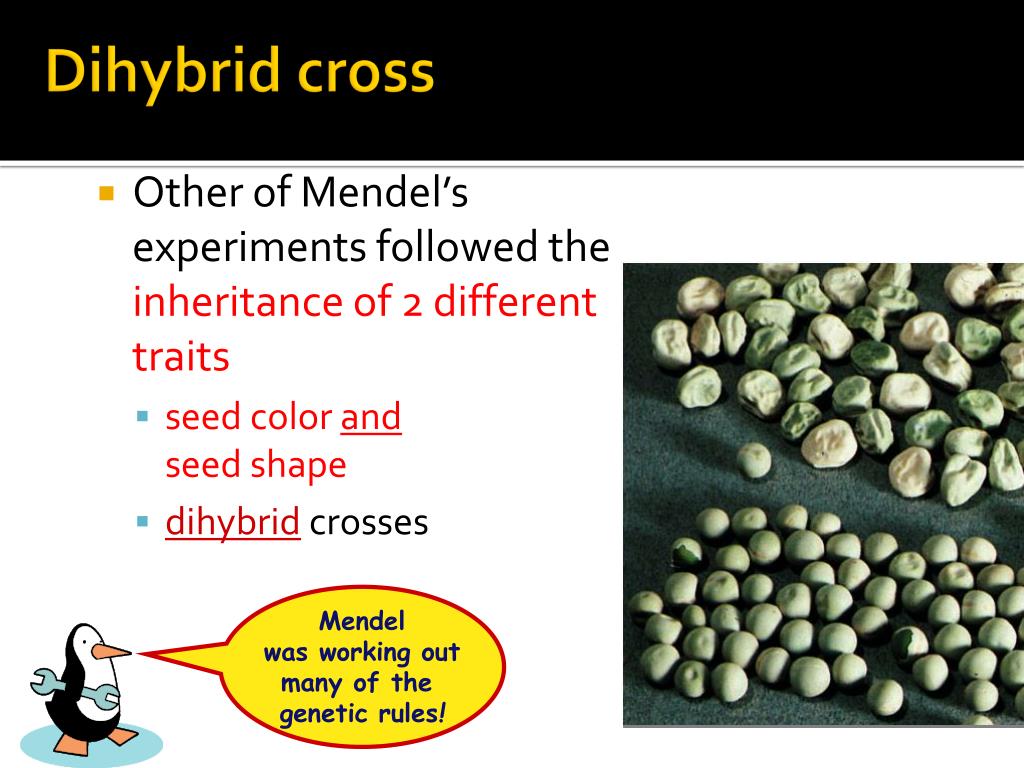 Dihybrid cross

Other of Mendel's experiments followed the inheritance of 2 different traits

seed color and seed shape

dihybrid crosses

Mendel was working out many of the genetic rules!